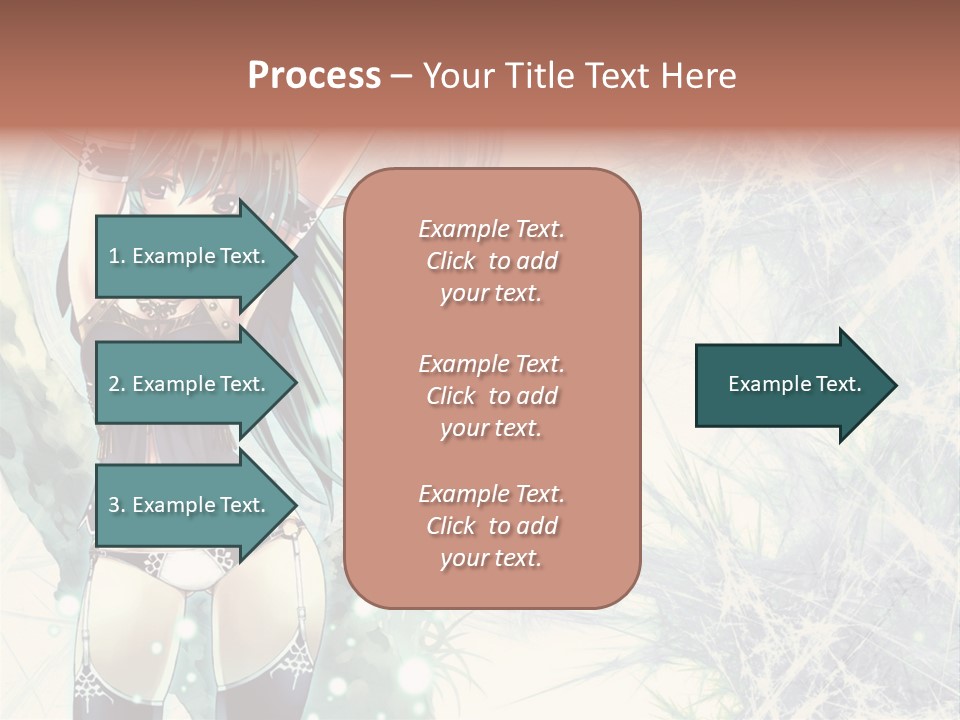 Process – Your Title Text Here

1. Example Text.

2. Example Text.

3. Example Text.

Example Text. Click to add your text.

Example Text. Click to add your text.

Example Text. Click to add your text.

Example Text.